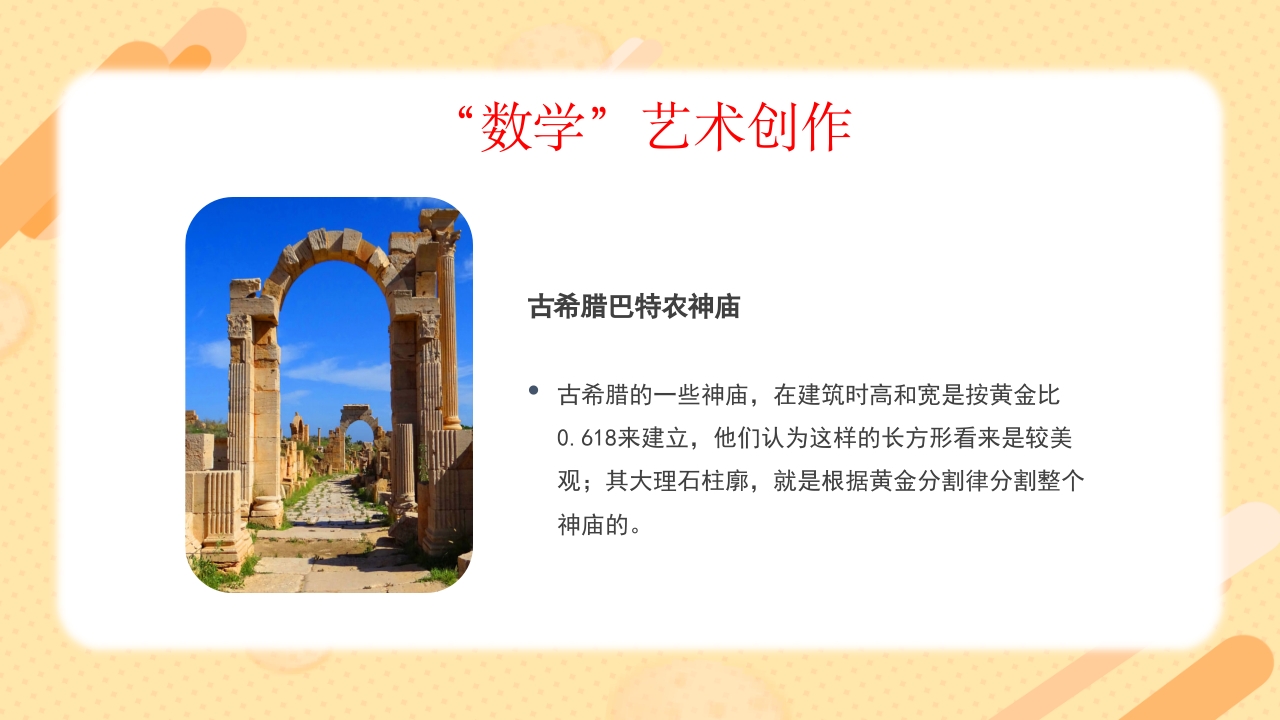 “数学”艺术创作

古希腊巴特农神庙

• 古希腊的一些神庙，在建筑时高和宽是按黄金比0.618来建立，他们认为这样的长方形看来是较美观；其大理石柱廓，就是根据黄金分割律分割整个神庙的。